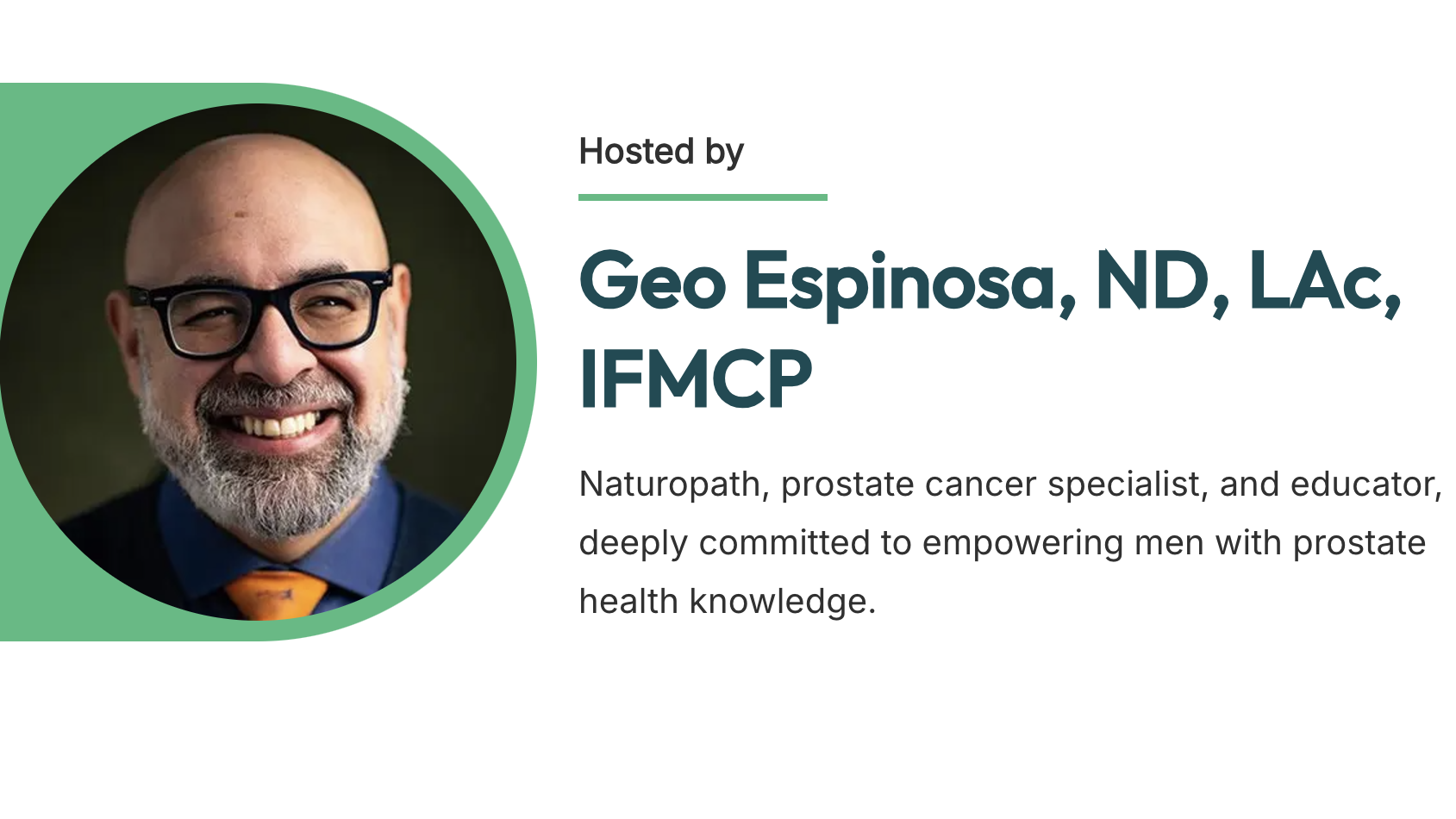 Hosted by

Geo Espinosa, ND, LAc, IFMCP

Naturopath, prostate cancer specialist, and educator, deeply committed to empowering men with prostate health knowledge.